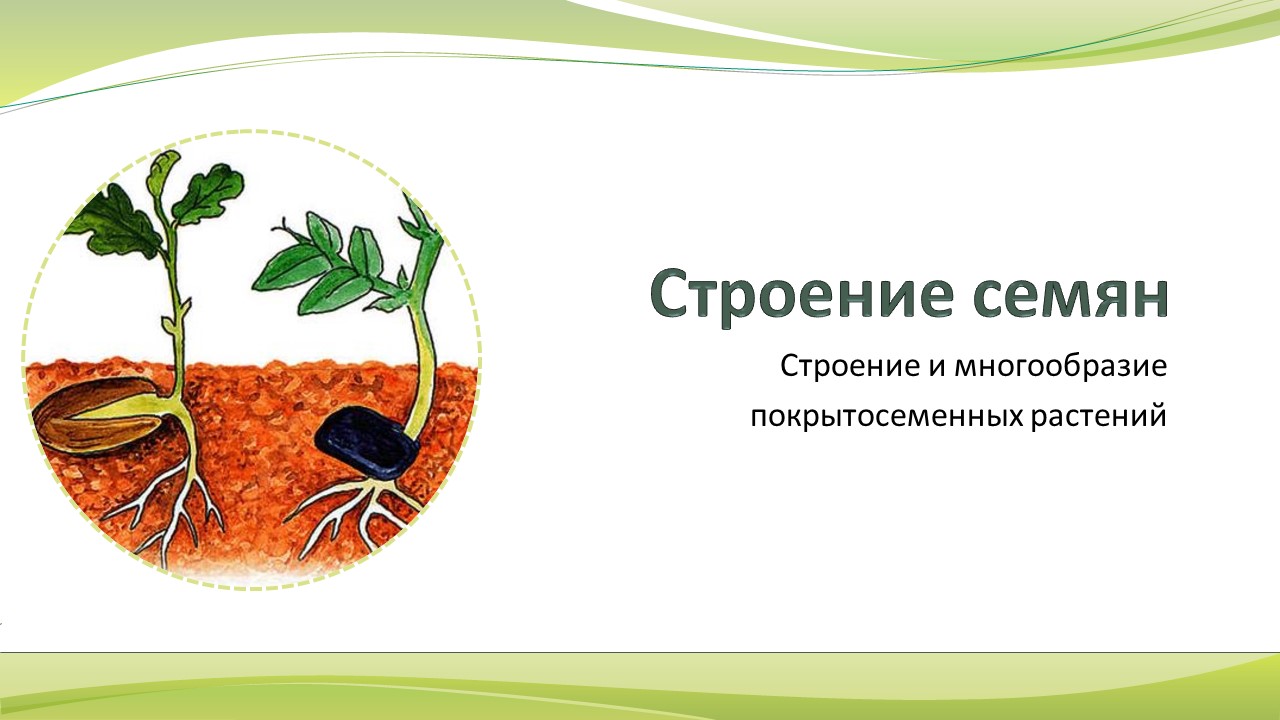 Строение семян

Строение и многообразие покрытосеменных растений